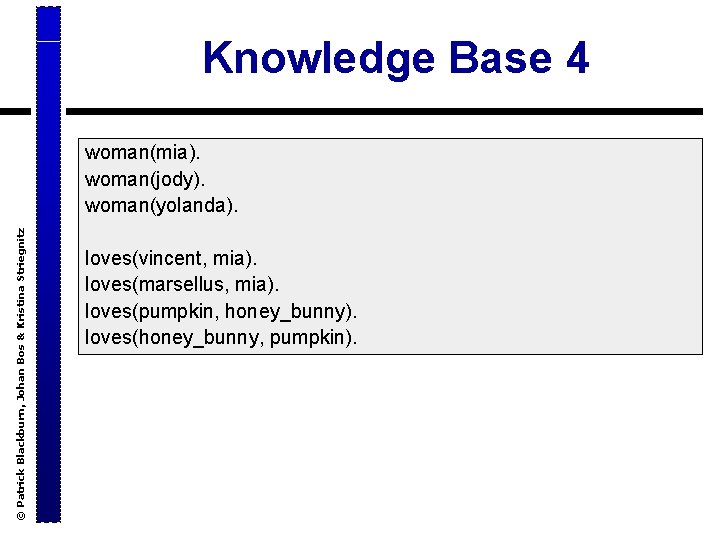 Knowledge Base 4

woman(mia).
woman(jody).
woman(yolanda).

loves(vincent, mia).
loves(marsellus, mia).
loves(pumpkin, honey_bunny).
loves(honey_bunny, pumpkin).

© Patrick Blackburn, Johan Bos & Kristina Striegnitz